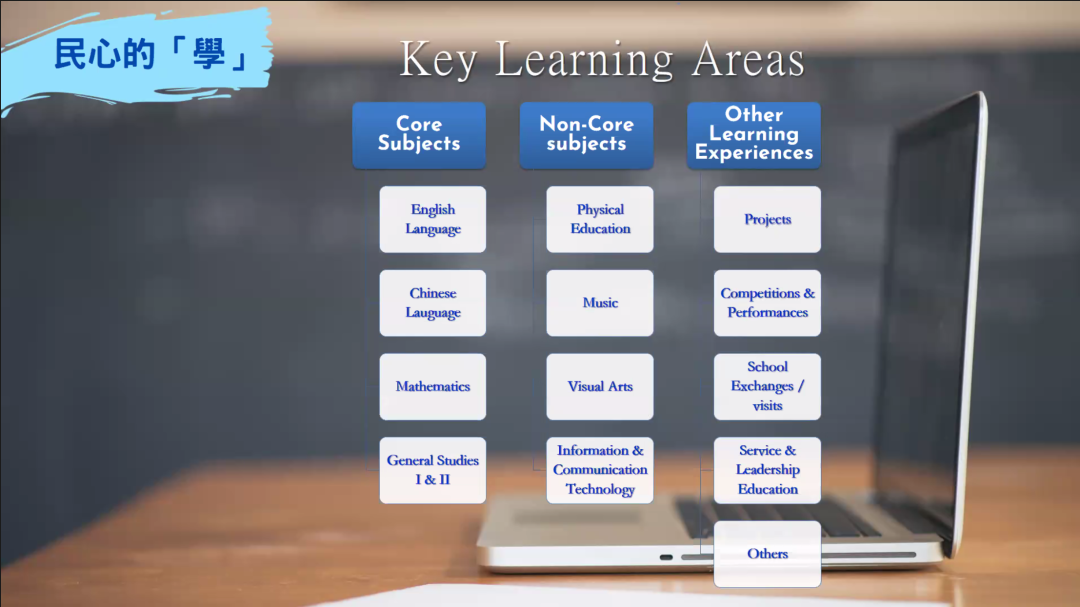 民心的「學」

Key Learning Areas

Core Subjects

English Language

Chinese Language

Mathematics

General Studies I & II

Non-Core subjects

Physical Education

Music

Visual Arts

Information & Communication Technology

Other Learning Experiences

Projects

Competitions & Performances

School Exchanges / visits

Service & Leadership Education

Others